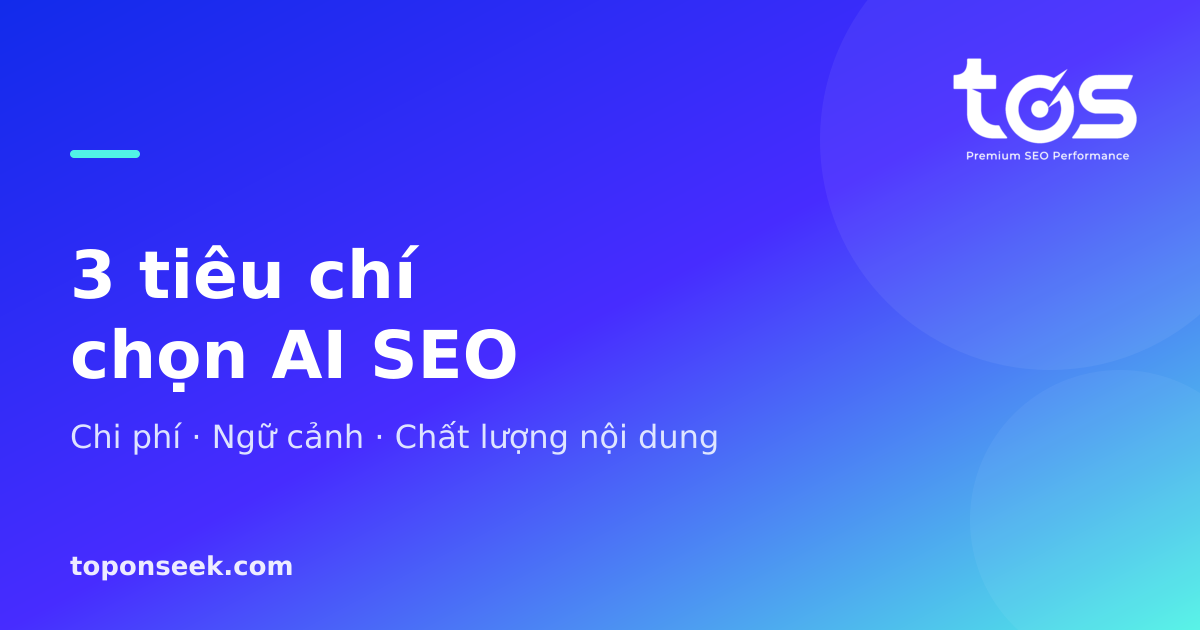 tos
Premium SEO Performance

3 tiêu chí chọn AI SEO

Chi phí · Ngữ cảnh · Chất lượng nội dung

toponseek.com